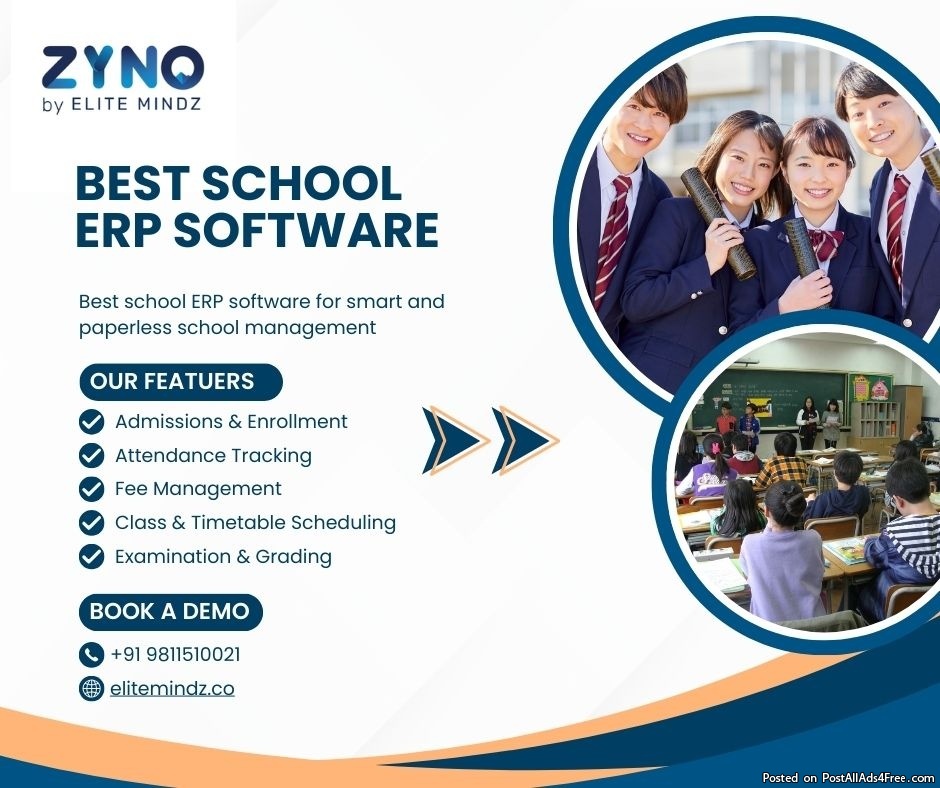 ZYNO
by ELITE MINDZ

BEST SCHOOL ERP SOFTWARE

Best school ERP software for smart and paperless school management

OUR FEATUERS

Admissions & Enrollment
Attendance Tracking
Fee Management
Class & Timetable Scheduling
Examination & Grading

BOOK A DEMO

+91 9811510021
elitemindz.co

Posted on PostAllAds4Free.com